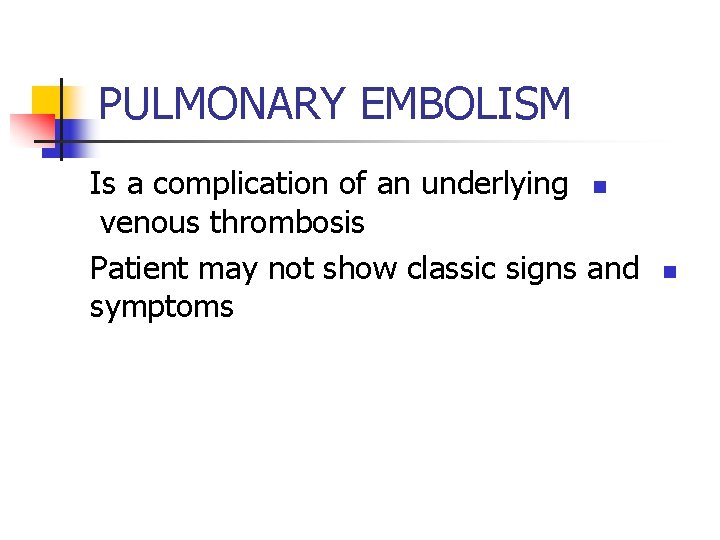 PULMONARY EMBOLISM

Is a complication of an underlying venous thrombosis

Patient may not show classic signs and symptoms